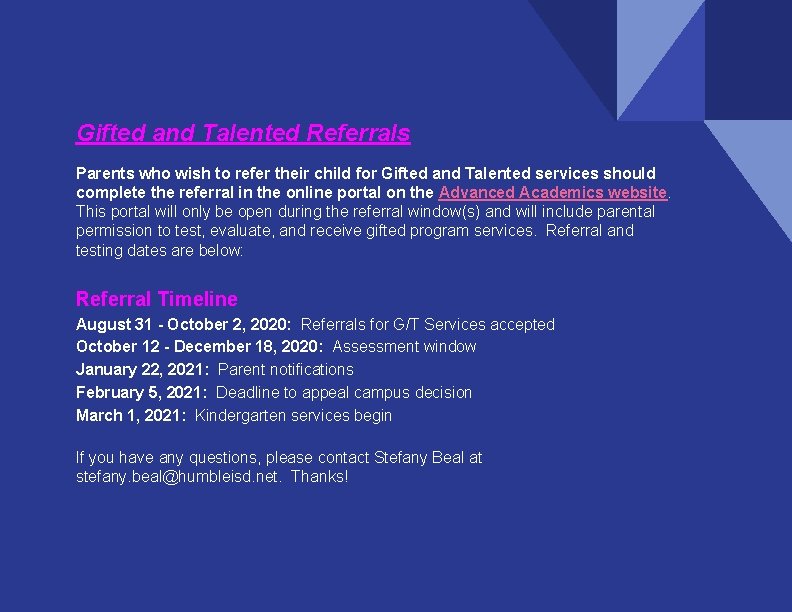 Gifted and Talented Referrals

Parents who wish to refer their child for Gifted and Talented services should complete the referral in the online portal on the Advanced Academics website. This portal will only be open during the referral window(s) and will include parental permission to test, evaluate, and receive gifted program services. Referral and testing dates are below:

Referral Timeline
August 31 - October 2, 2020: Referrals for G/T Services accepted
October 12 - December 18, 2020: Assessment window
January 22, 2021: Parent notifications
February 5, 2021: Deadline to appeal campus decision
March 1, 2021: Kindergarten services begin

If you have any questions, please contact Stefany Beal at stefany.beal@humbleisd.net. Thanks!